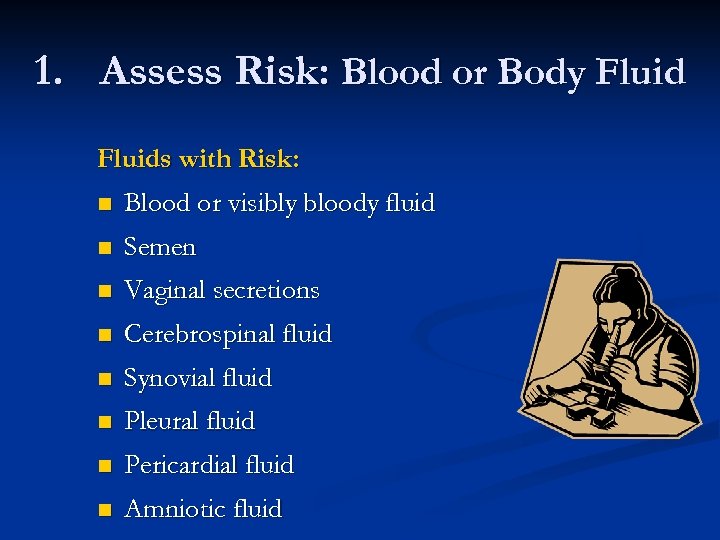 1. Assess Risk: Blood or Body Fluid

Fluids with Risk:

- Blood or visibly bloody fluid
- Semen
- Vaginal secretions
- Cerebrospinal fluid
- Synovial fluid
- Pleural fluid
- Pericardial fluid
- Amniotic fluid